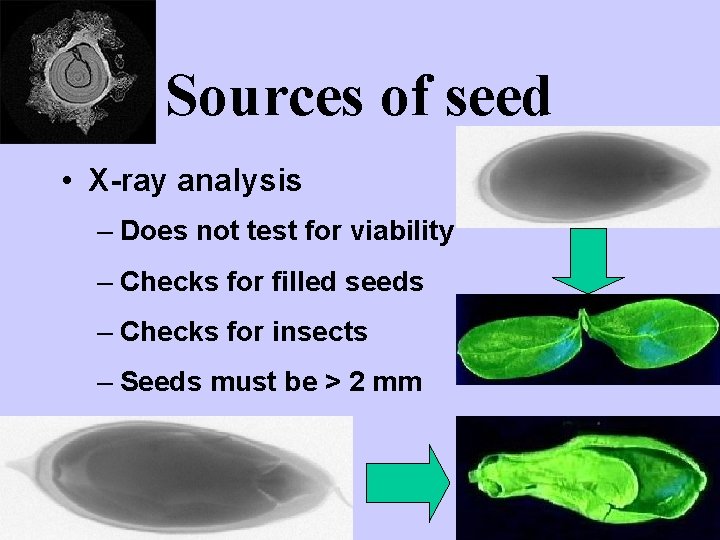 Sources of seed

• X-ray analysis
  – Does not test for viability
  – Checks for filled seeds
  – Checks for insects
  – Seeds must be > 2 mm